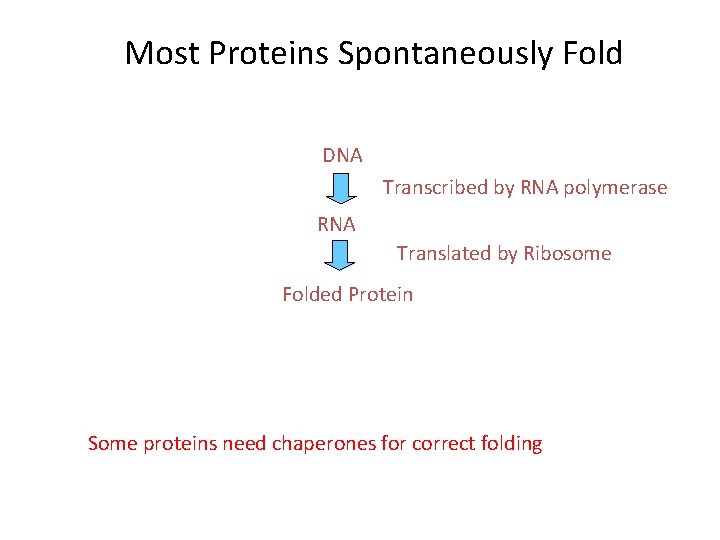 Most Proteins Spontaneously Fold

DNA

Transcribed by RNA polymerase

RNA

Translated by Ribosome

Folded Protein

Some proteins need chaperones for correct folding